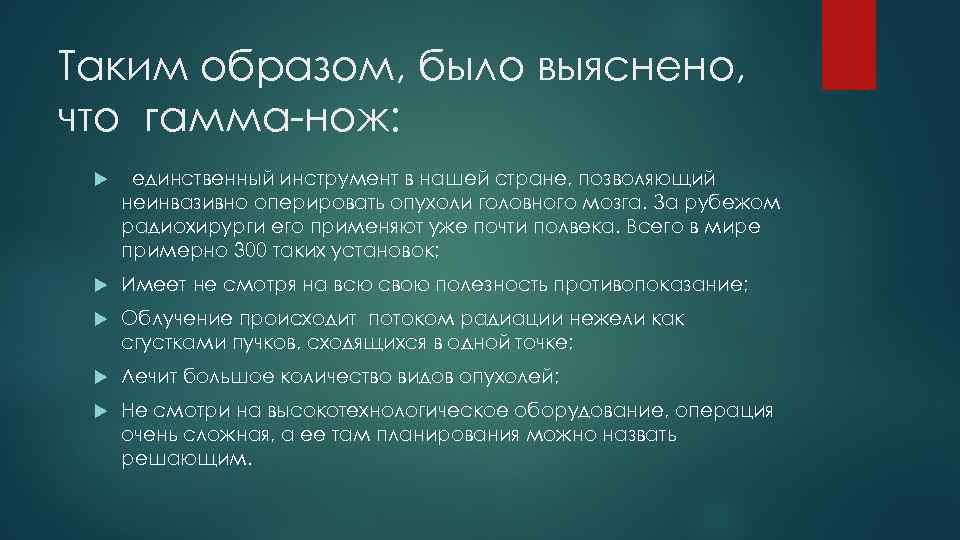 Таким образом, было выяснено, что гамма-нож:

единственный инструмент в нашей стране, позволяющий неинвазивно оперировать опухоли головного мозга. За рубежом радиохирурги его применяют уже почти полвека. Всего в мире примерно 300 таких установок;

Имеет не смотря на всю свою полезность противопоказание;

Облучение происходит потоком радиации нежели как сгустками пучков, сходящихся в одной точке;

Лечит большое количество видов опухолей;

Не смотри на высокотехнологическое оборудование, операция очень сложная, а ее там планирования можно назвать решающим.